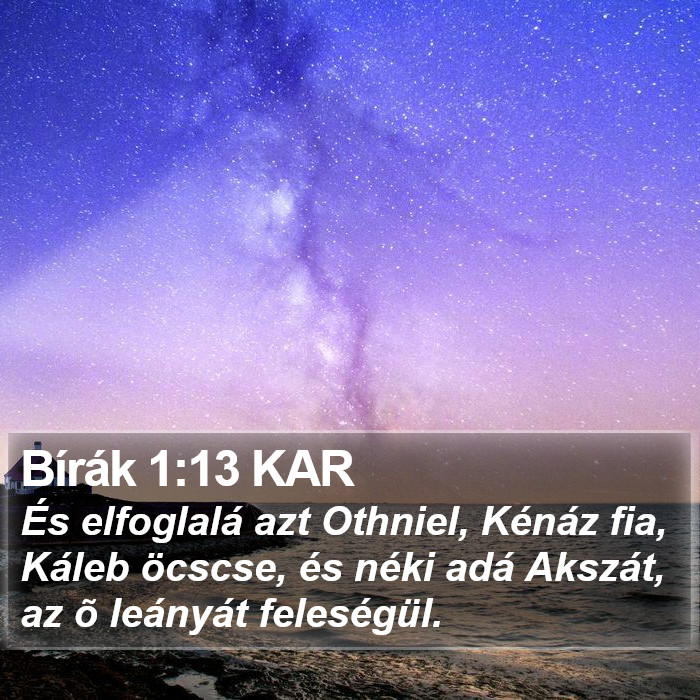 Bírák 1:13 KAR
És elfoglalá azt Othniel, Kénáz fia, Káleb öcscse, és néki adá Akszát, az õ leányát feleségül.